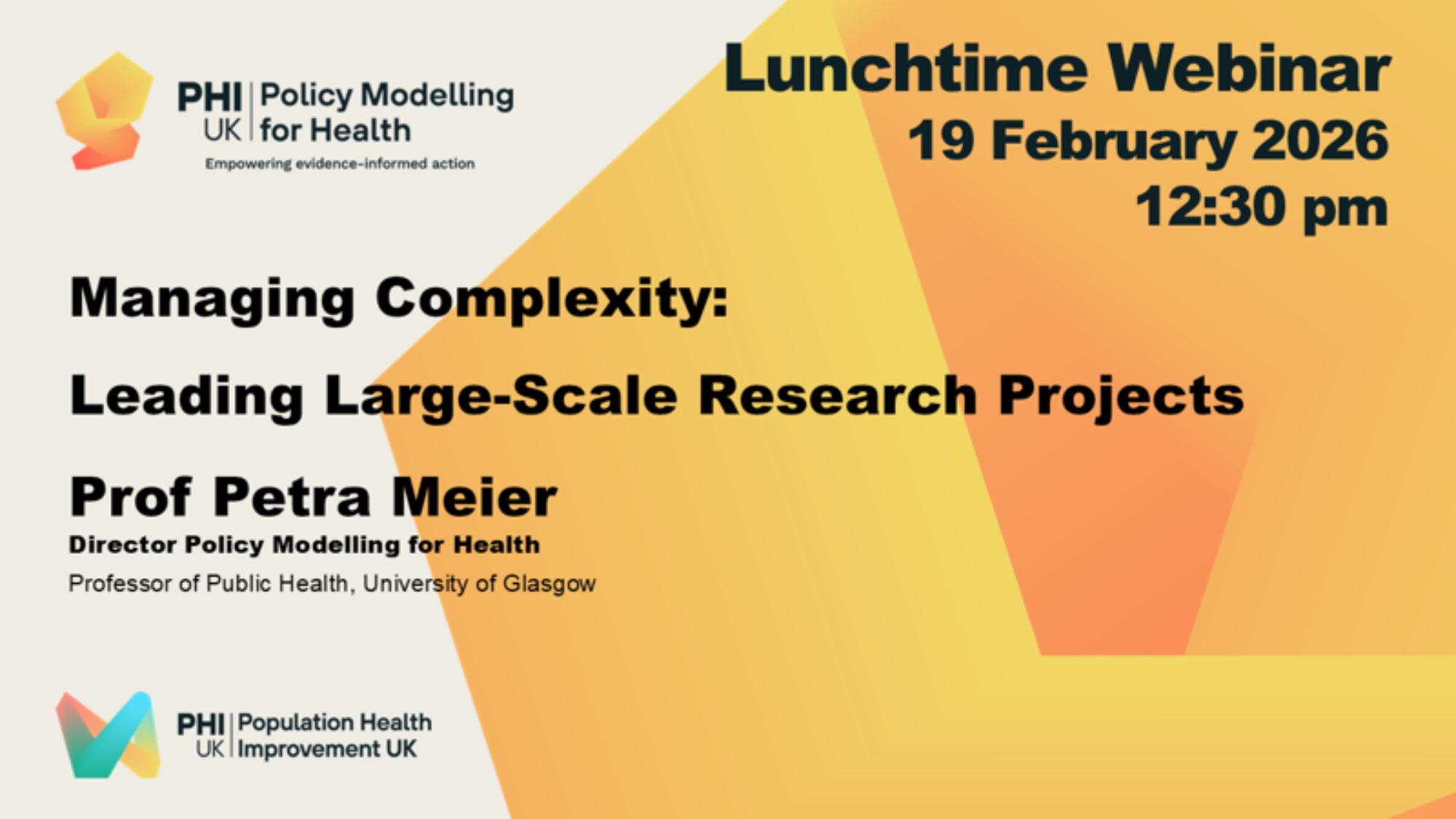 PHI UK | Policy Modelling for Health
Empowering evidence-informed action

Lunchtime Webinar
19 February 2026
12:30 pm

Managing Complexity:

Leading Large-Scale Research Projects

Prof Petra Meier
Director Policy Modelling for Health
Professor of Public Health, University of Glasgow

PHI UK | Population Health Improvement UK